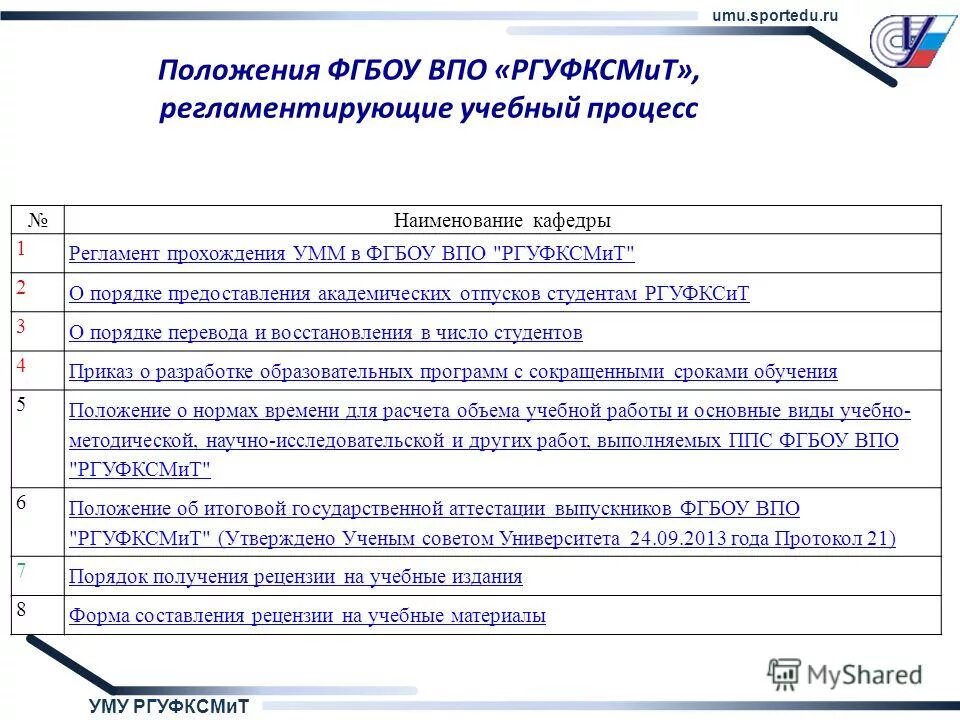 umu.sportedu.ru

Положения ФГБОУ ВПО «РГУФКСМиТ», регламентирующие учебный процесс

| № | Наименование кафедры |
|---|---|
| 1 | Регламент прохождения УММ в ФГБОУ ВПО "РГУФКСМиТ" |
| 2 | О порядке предоставления академических отпусков студентам РГУФКСиТ |
| 3 | О порядке перевода и восстановления в число студентов |
| 4 | Приказ о разработке образовательных программ с сокращенными сроками обучения |
| 5 | Положение о нормах времени для расчета объема учебной работы и основные виды учебно-методической, научно-исследовательской и других работ, выполняемых ППС ФГБОУ ВПО "РГУФКСМиТ" |
| 6 | Положение об итоговой государственной аттестации выпускников ФГБОУ ВПО "РГУФКСМиТ" (Утверждено Ученым советом Университета 24.09.2013 года Протокол 21) |
| 7 | Порядок получения рецензии на учебные издания |
| 8 | Форма составления рецензии на учебные материалы |

MyShared

УМУ РГУФКСМиТ